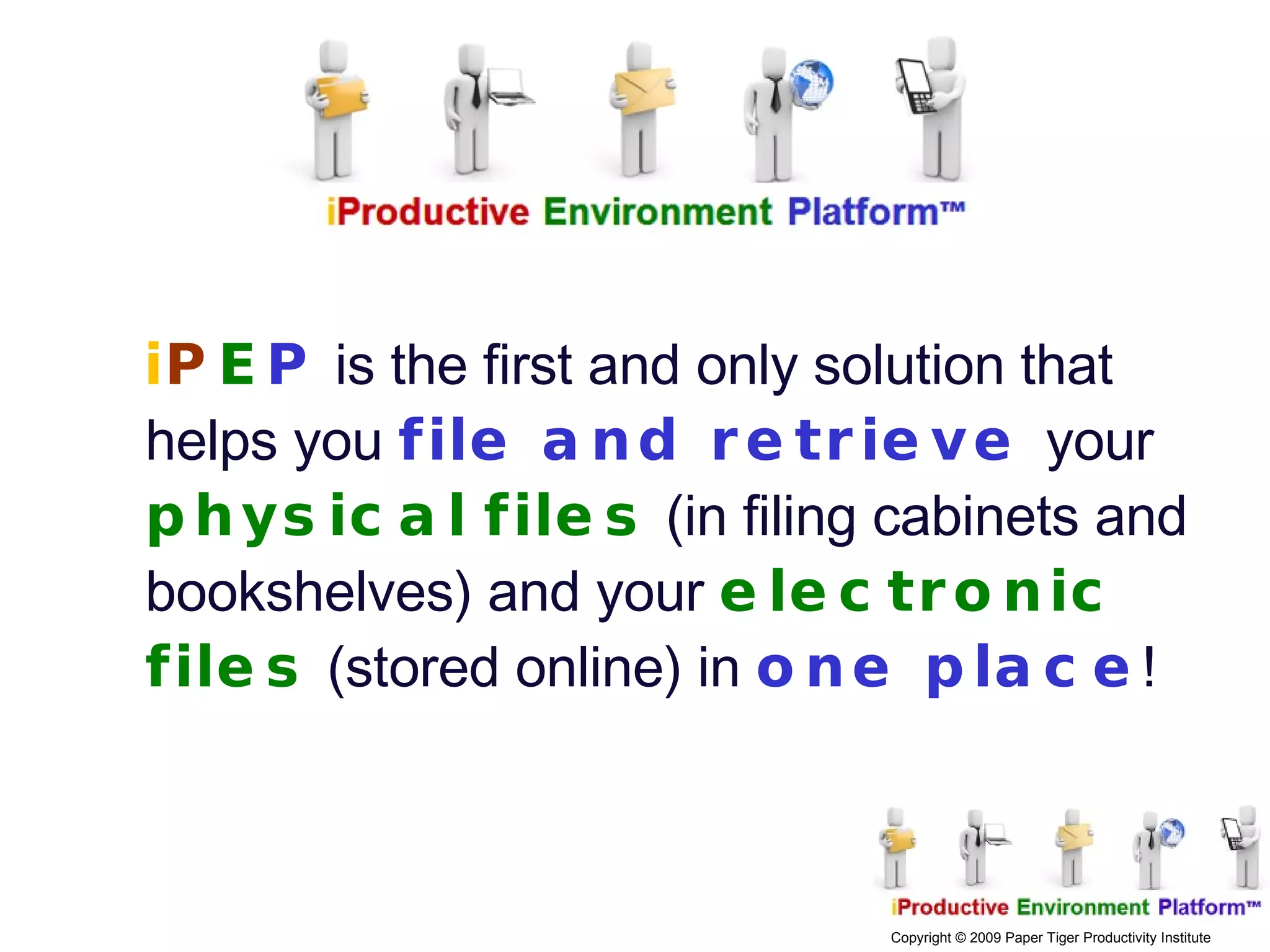 iProductive Environment Platform™

iPEP is the first and only solution that helps you file and retrieve your physical files (in filing cabinets and bookshelves) and your electronic files (stored online) in one place!

iProductive Environment Platform™

Copyright © 2009 Paper Tiger Productivity Institute